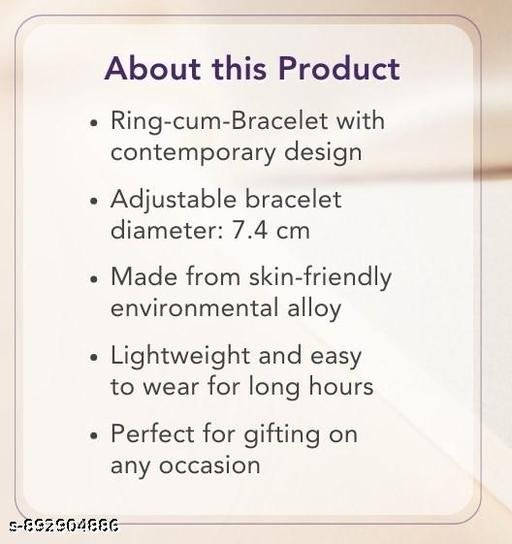 About this Product

• Ring-cum-Bracelet with contemporary design

• Adjustable bracelet diameter: 7.4 cm

• Made from skin-friendly environmental alloy

• Lightweight and easy to wear for long hours

• Perfect for gifting on any occasion

s-692904886